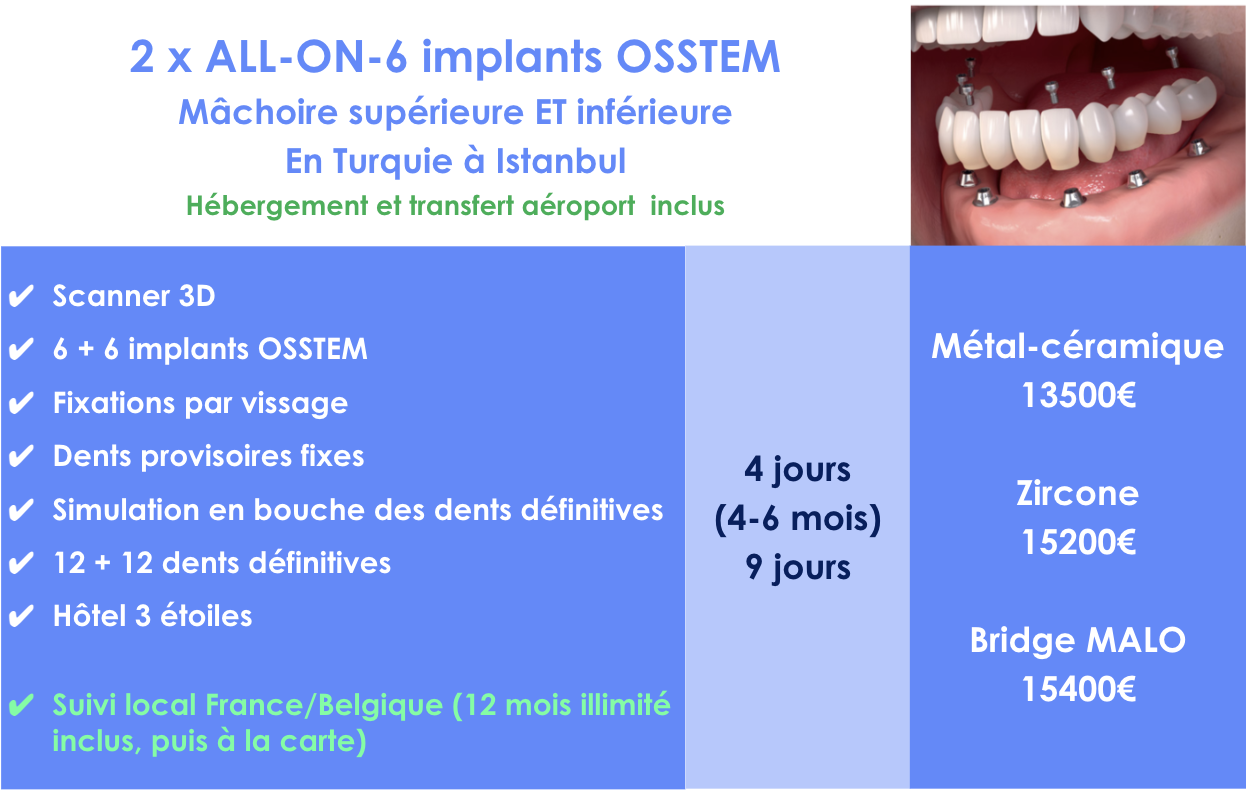 2 x ALL-ON-6 implants OSSTEM

Mâchoire supérieure ET inférieure

En Turquie à Istanbul

Hébergement et transfert aéroport inclus

✔ Scanner 3D
✔ 6 + 6 implants OSSTEM
✔ Fixations par vissage
✔ Dents provisoires fixes
✔ Simulation en bouche des dents définitives
✔ 12 + 12 dents définitives
✔ Hôtel 3 étoiles

✔ Suivi local France/Belgique (12 mois illimité inclus, puis à la carte)

4 jours
(4-6 mois)
9 jours

Métal-céramique
13500€

Zircone
15200€

Bridge MALO
15400€